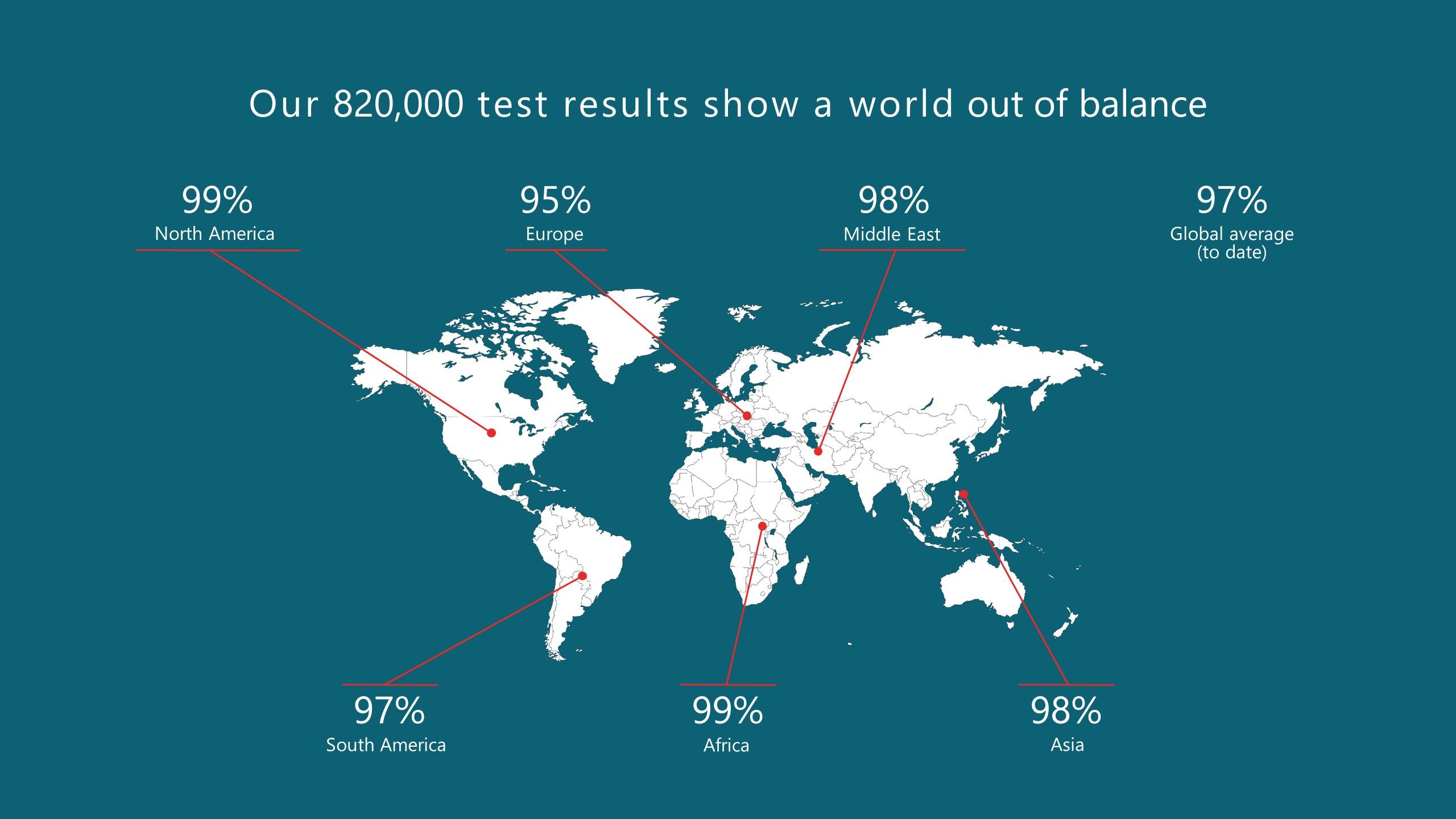 Our 820,000 test results show a world out of balance

99%
North America

95%
Europe

98%
Middle East

97%
Global average (to date)

97%
South America

99%
Africa

98%
Asia